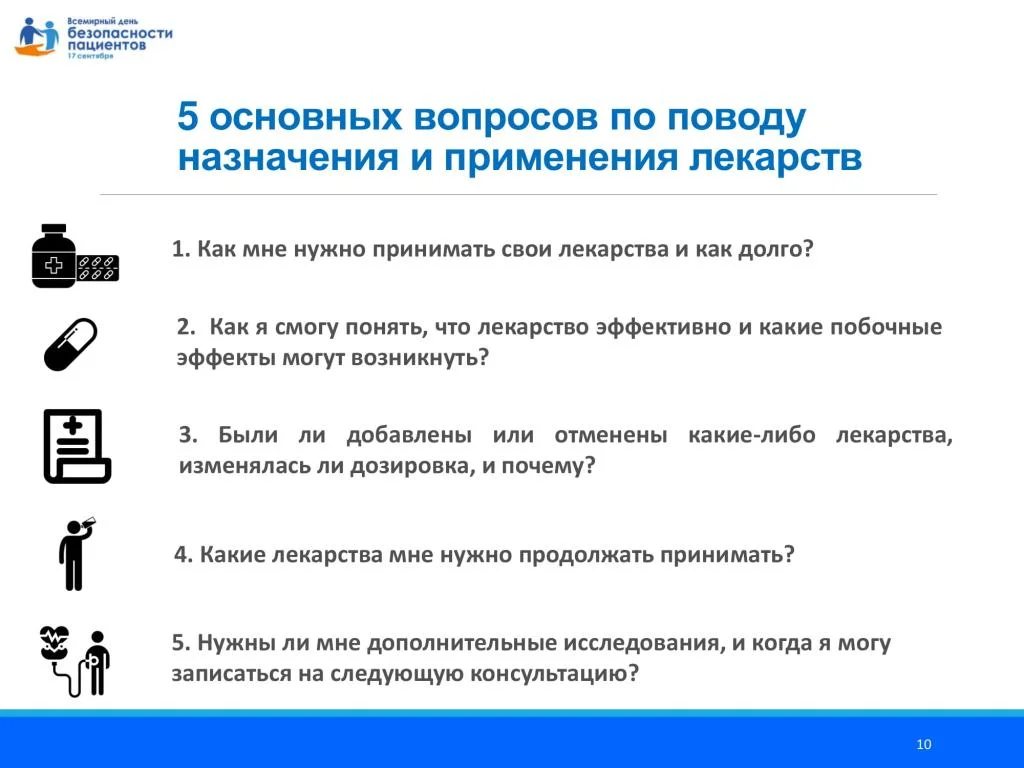 Всемирный день
безопасности
пациентов
17 сентября

5 основных вопросов по поводу назначения и применения лекарств

1. Как мне нужно принимать свои лекарства и как долго?

2. Как я смогу понять, что лекарство эффективно и какие побочные эффекты могут возникнуть?

3. Были ли добавлены или отменены какие-либо лекарства, изменялась ли дозировка, и почему?

4. Какие лекарства мне нужно продолжать принимать?

5. Нужны ли мне дополнительные исследования, и когда я могу записаться на следующую консультацию?

10